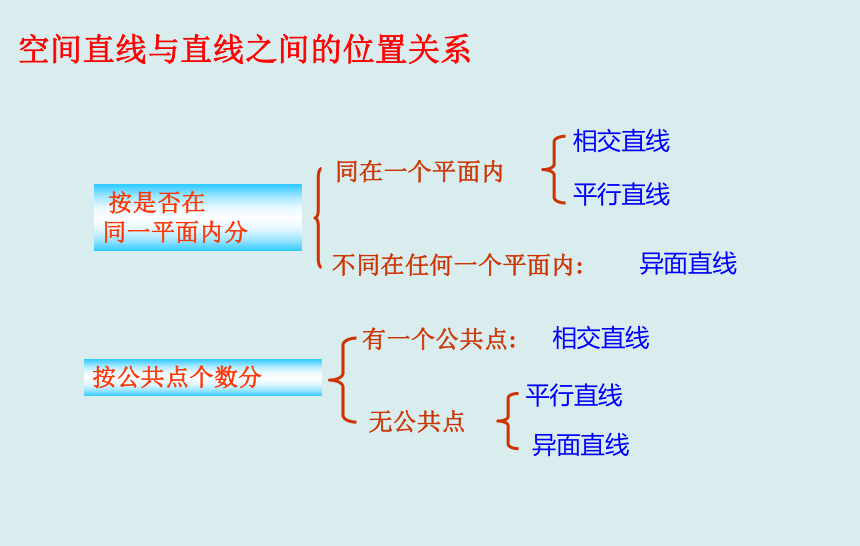 空间直线与直线之间的位置关系

按是否在同一平面内分

同在一个平面内

相交直线

平行直线

不同在任何一个平面内:

异面直线

按公共点个数分

有一个公共点:

相交直线

无公共点

平行直线

异面直线